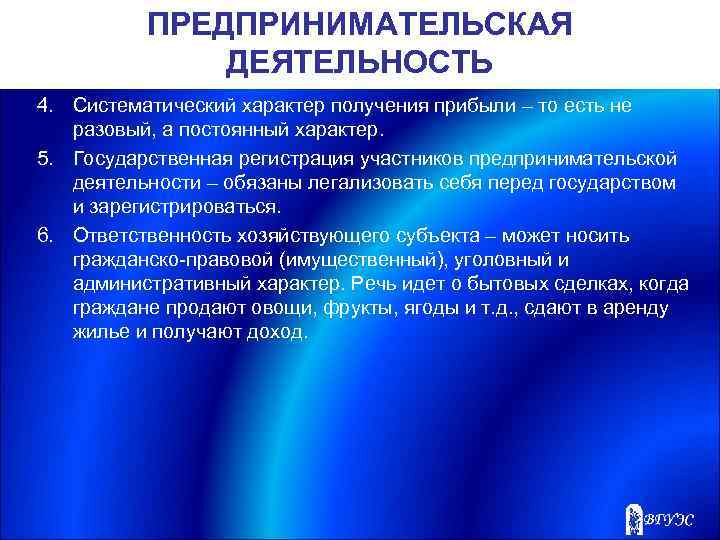 ПРЕДПРИНИМАТЕЛЬСКАЯ ДЕЯТЕЛЬНОСТЬ

4. Систематический характер получения прибыли – то есть не разовый, а постоянный характер.

5. Государственная регистрация участников предпринимательской деятельности – обязаны легализовать себя перед государством и зарегистрироваться.

6. Ответственность хозяйствующего субъекта – может носить гражданско-правовой (имущественный), уголовный и административный характер. Речь идет о бытовых сделках, когда граждане продают овощи, фрукты, ягоды и т.д., сдают в аренду жилье и получают доход.

ВГУЭС